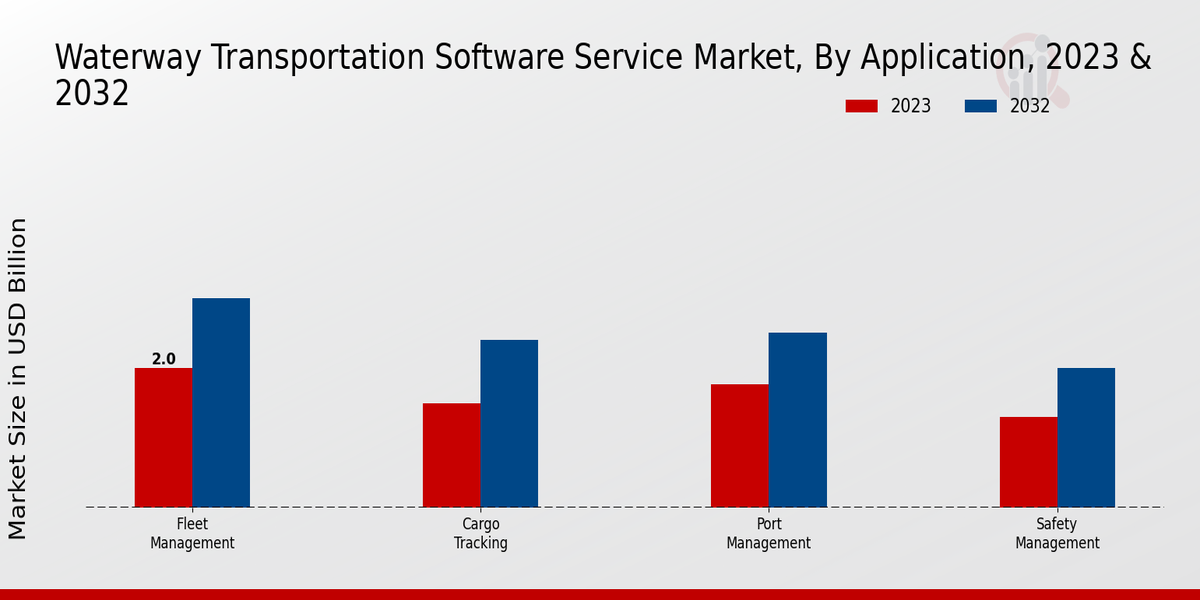 Waterway Transportation Software Service Market, By Application, 2023 & 2032

2023 2032

Market Size in USD Billion

2.0

Fleet Management

Cargo Tracking

Port Management

Safety Management